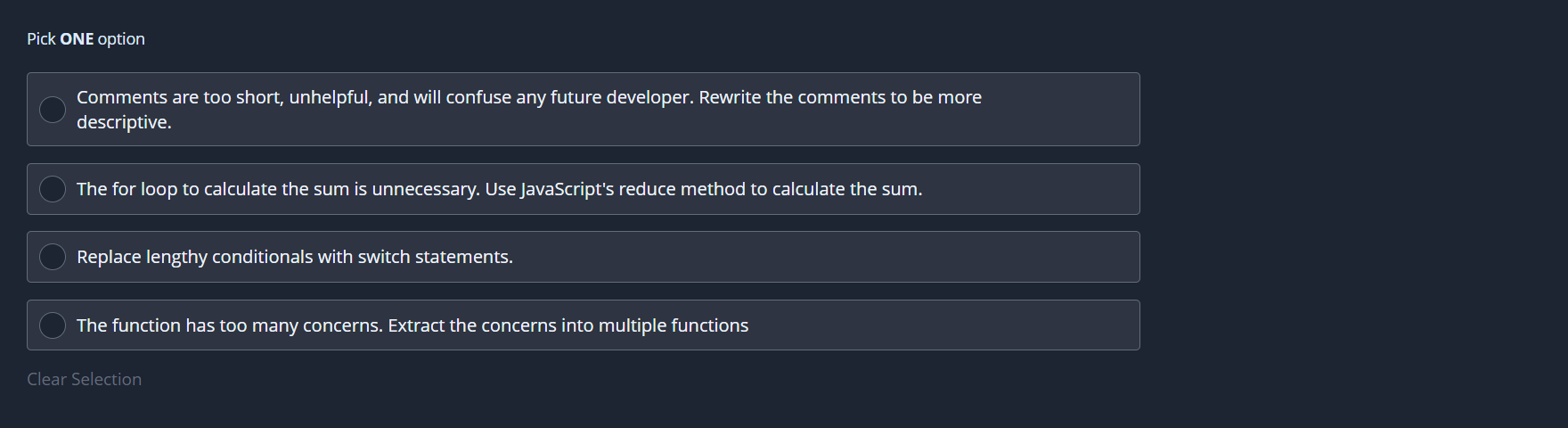 Pick ONE option

Comments are too short, unhelpful, and will confuse any future developer. Rewrite the comments to be more descriptive.

The for loop to calculate the sum is unnecessary. Use JavaScript's reduce method to calculate the sum.

Replace lengthy conditionals with switch statements.

The function has too many concerns. Extract the concerns into multiple functions

Clear Selection